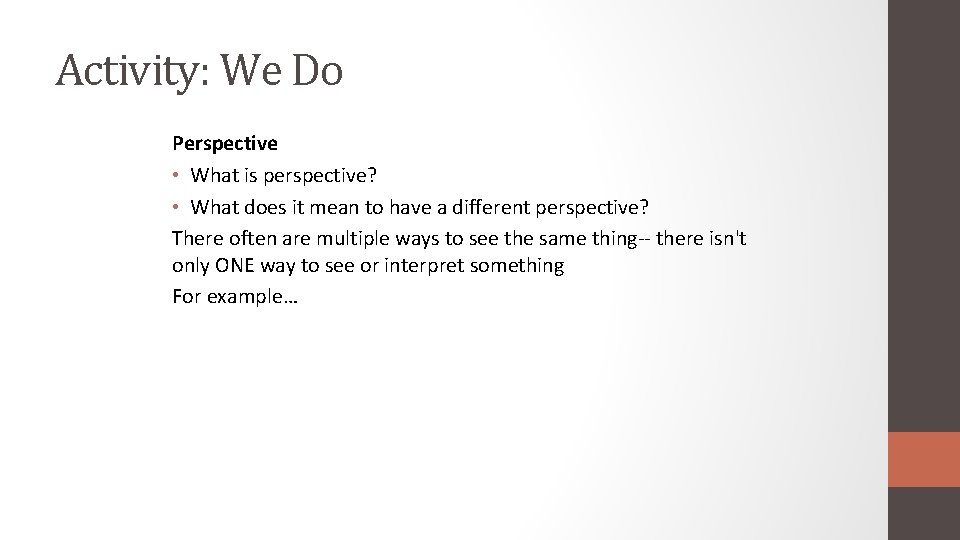 Activity: We Do

Perspective
• What is perspective?
• What does it mean to have a different perspective?
There often are multiple ways to see the same thing-- there isn't only ONE way to see or interpret something
For example…